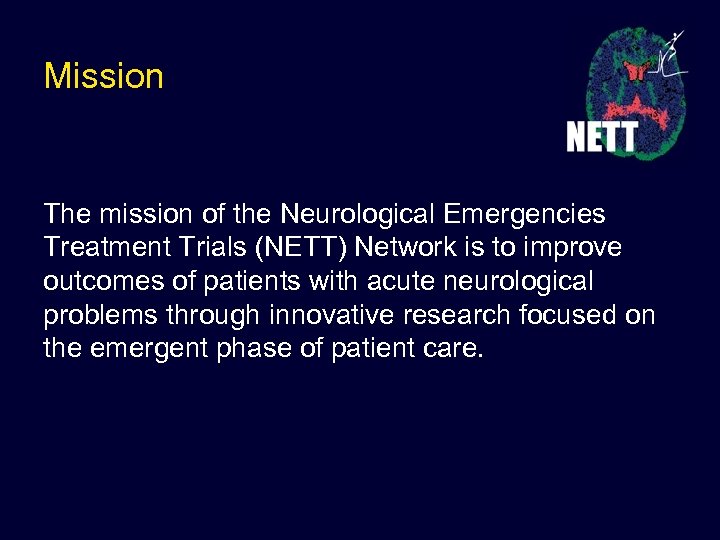 Mission

NETT

The mission of the Neurological Emergencies Treatment Trials (NETT) Network is to improve outcomes of patients with acute neurological problems through innovative research focused on the emergent phase of patient care.